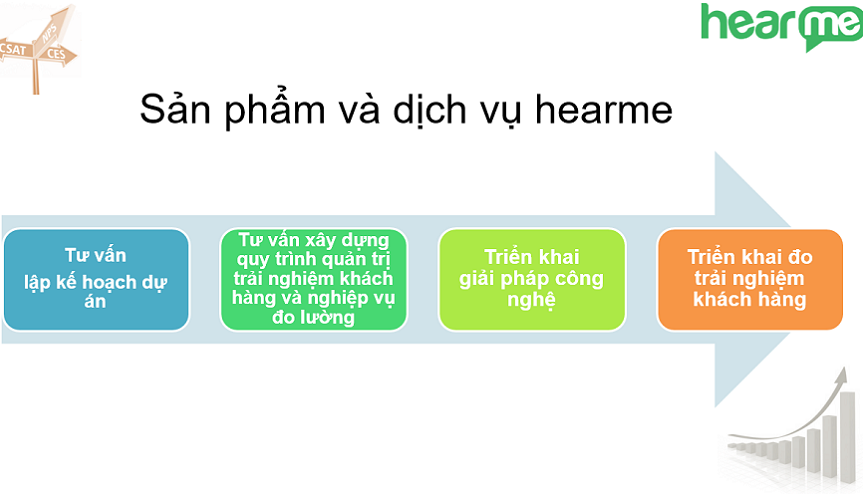 CSAT
NPS
CES

hearme

Sản phẩm và dịch vụ hearme

Tư vấn
lập kế hoạch dự án

Tư vấn xây dựng quy trình quản trị trải nghiệm khách hàng và nghiệp vụ đo lường

Triển khai giải pháp công nghệ

Triển khai đo trải nghiệm khách hàng